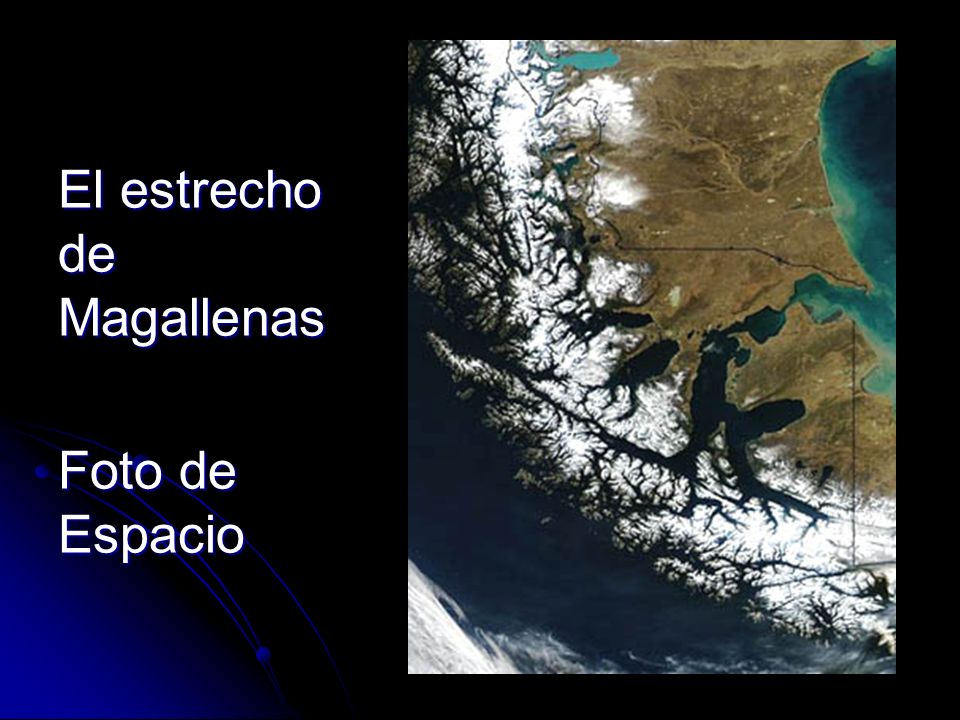 El estrecho de Magallenas

Foto de Espacio